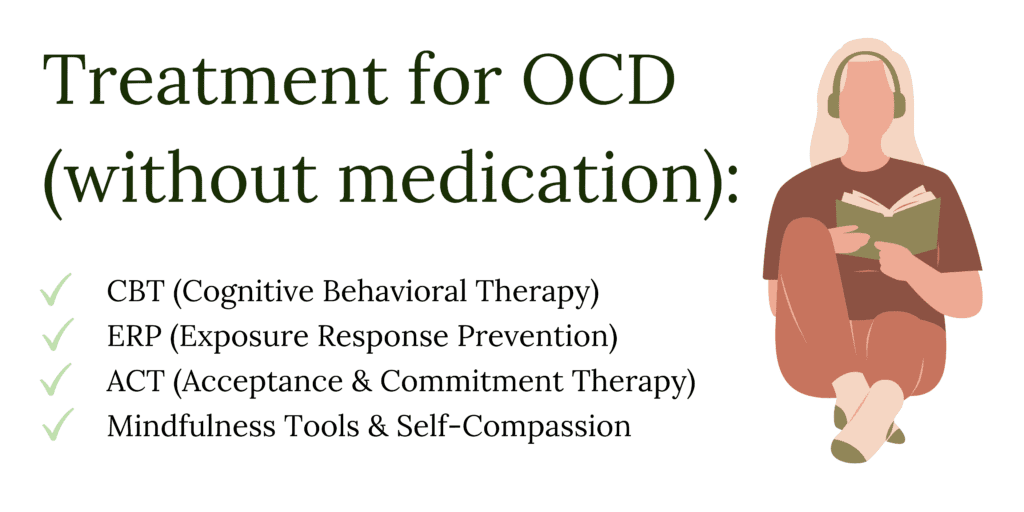 Treatment for OCD (without medication):

✓ CBT (Cognitive Behavioral Therapy)
✓ ERP (Exposure Response Prevention)
✓ ACT (Acceptance & Commitment Therapy)
✓ Mindfulness Tools & Self-Compassion